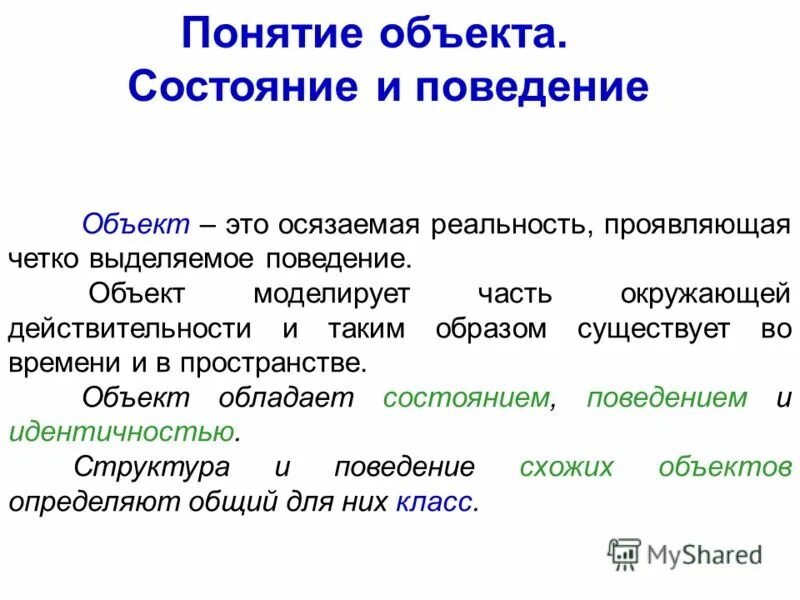 Понятие объекта.
Состояние и поведение

Объект – это осязаемая реальность, проявляющая четко выделяемое поведение.

Объект моделирует часть окружающей действительности и таким образом существует во времени и в пространстве.

Объект обладает состоянием, поведением и идентичностью.

Структура и поведение схожих объектов определяют общий для них класс.

MyShared